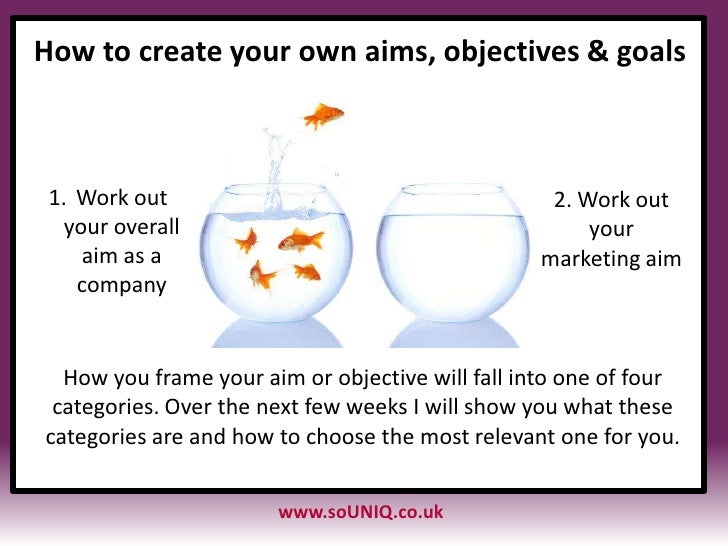 How to create your own aims, objectives & goals

1. Work out your overall aim as a company

2. Work out your marketing aim

How you frame your aim or objective will fall into one of four categories. Over the next few weeks I will show you what these categories are and how to choose the most relevant one for you.

www.soUNIQ.co.uk